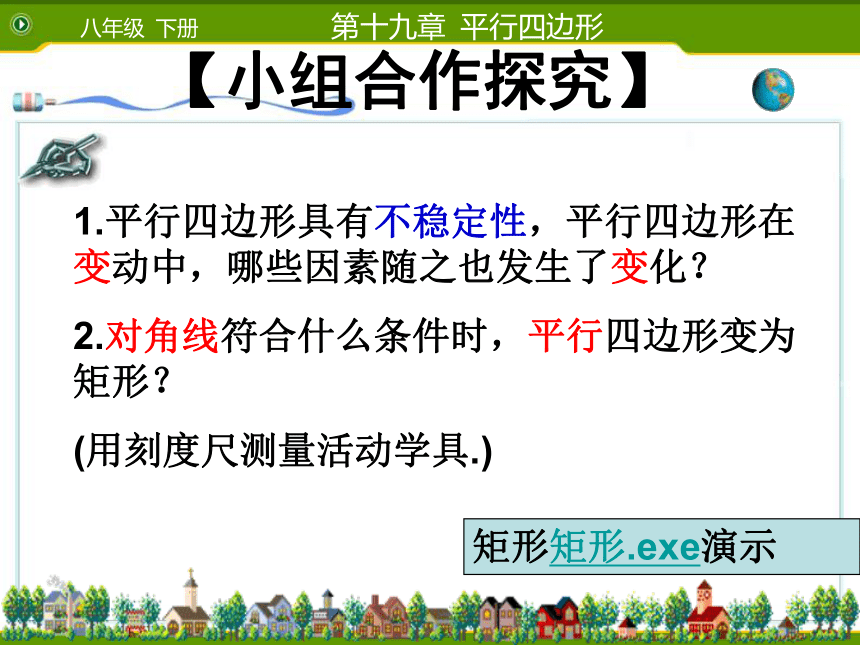 八年级 下册

第十九章 平行四边形

【小组合作探究】

1.平行四边形具有不稳定性，平行四边形在变动中，哪些因素随之也发生了变化？

2.对角线符合什么条件时，平行四边形变为矩形？

(用刻度尺测量活动学具.)

矩形矩形.exe演示